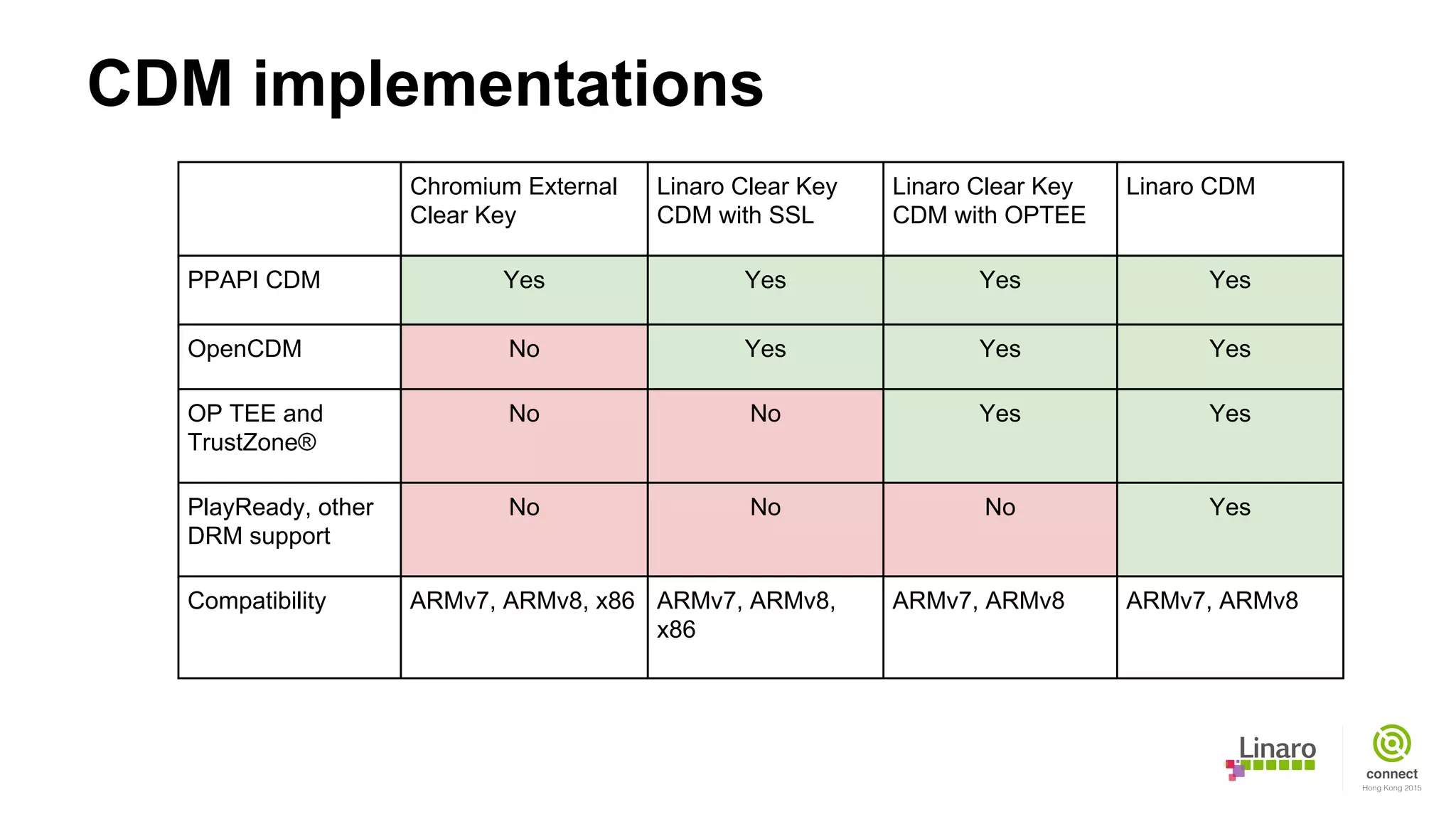 CDM implementations

| | Chromium External Clear Key | Linaro Clear Key CDM with SSL | Linaro Clear Key CDM with OPTEE | Linaro CDM |
|---|---|---|---|---|
| PPAPI CDM | Yes | Yes | Yes | Yes |
| OpenCDM | No | Yes | Yes | Yes |
| OP TEE and TrustZone® | No | No | Yes | Yes |
| PlayReady, other DRM support | No | No | No | Yes |
| Compatibility | ARMv7, ARMv8, x86 | ARMv7, ARMv8, x86 | ARMv7, ARMv8 | ARMv7, ARMv8 |

Linaro

connect
Hong Kong 2015